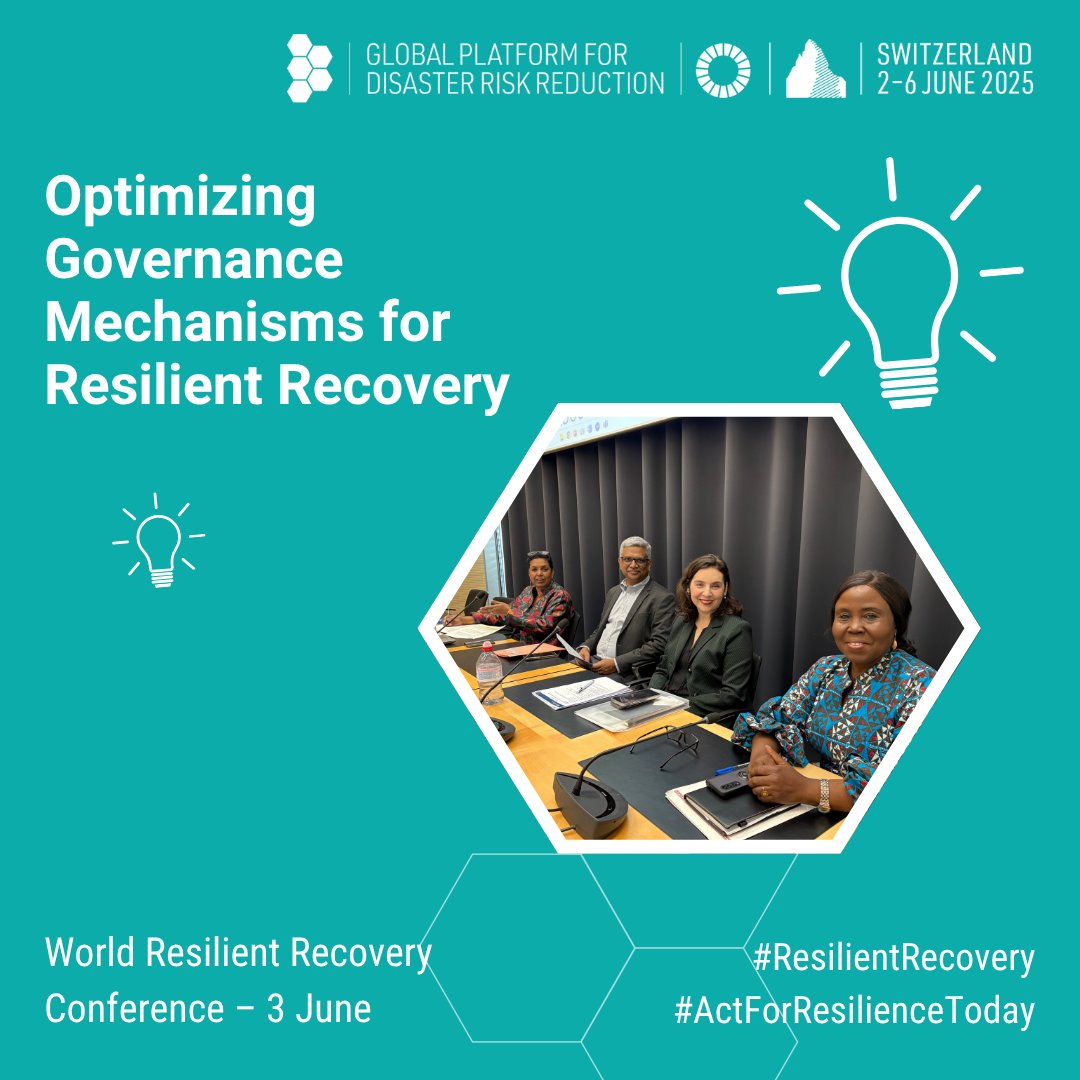 GLOBAL PLATFORM FOR DISASTER RISK REDUCTION

SWITZERLAND
2-6 JUNE 2025

Optimizing Governance Mechanisms for Resilient Recovery

World Resilient Recovery Conference – 3 June

#ResilientRecovery
#ActForResilienceToday